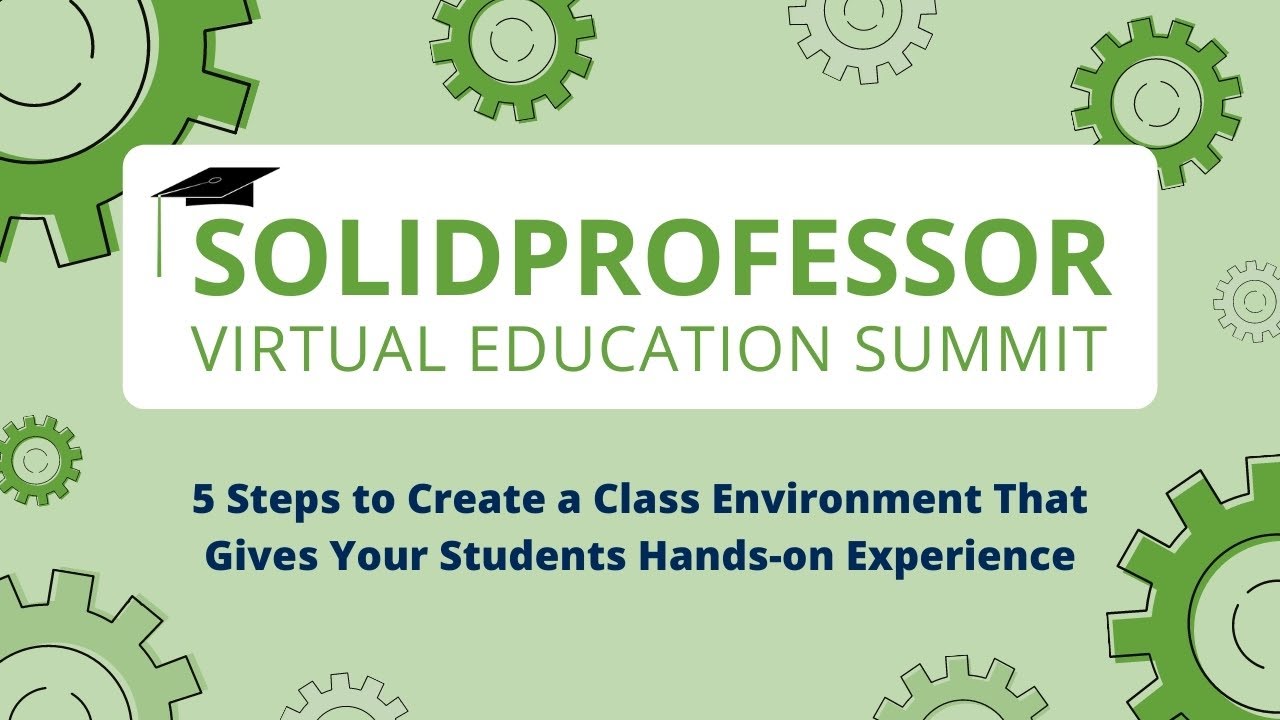 SOLIDPROFESSOR
VIRTUAL EDUCATION SUMMIT

5 Steps to Create a Class Environment That Gives Your Students Hands-on Experience